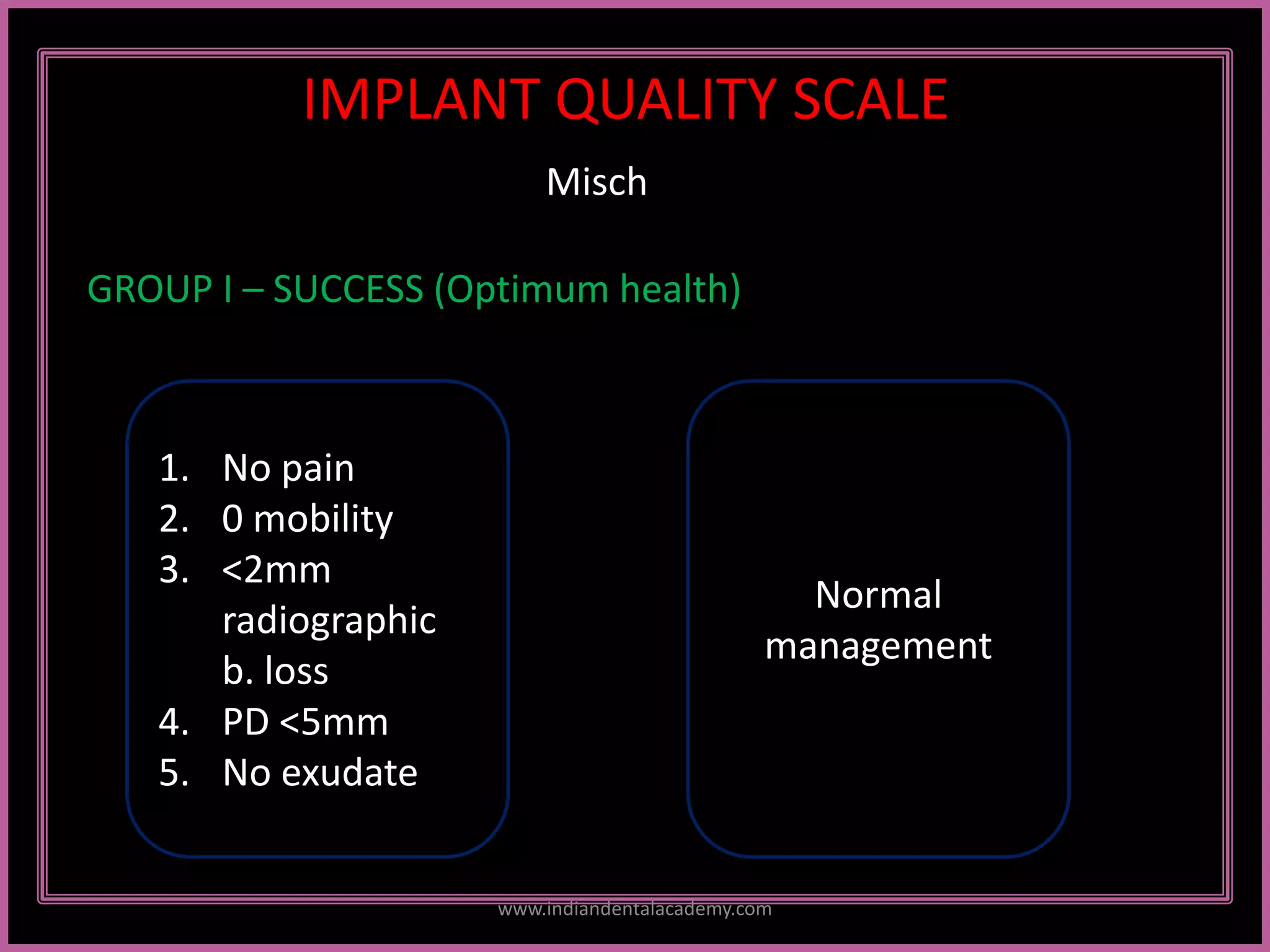 IMPLANT QUALITY SCALE

Misch

GROUP I – SUCCESS (Optimum health)

1. No pain
2. 0 mobility
3. <2mm radiographic b. loss
4. PD <5mm
5. No exudate

Normal management

www.indiandentalacademy.com